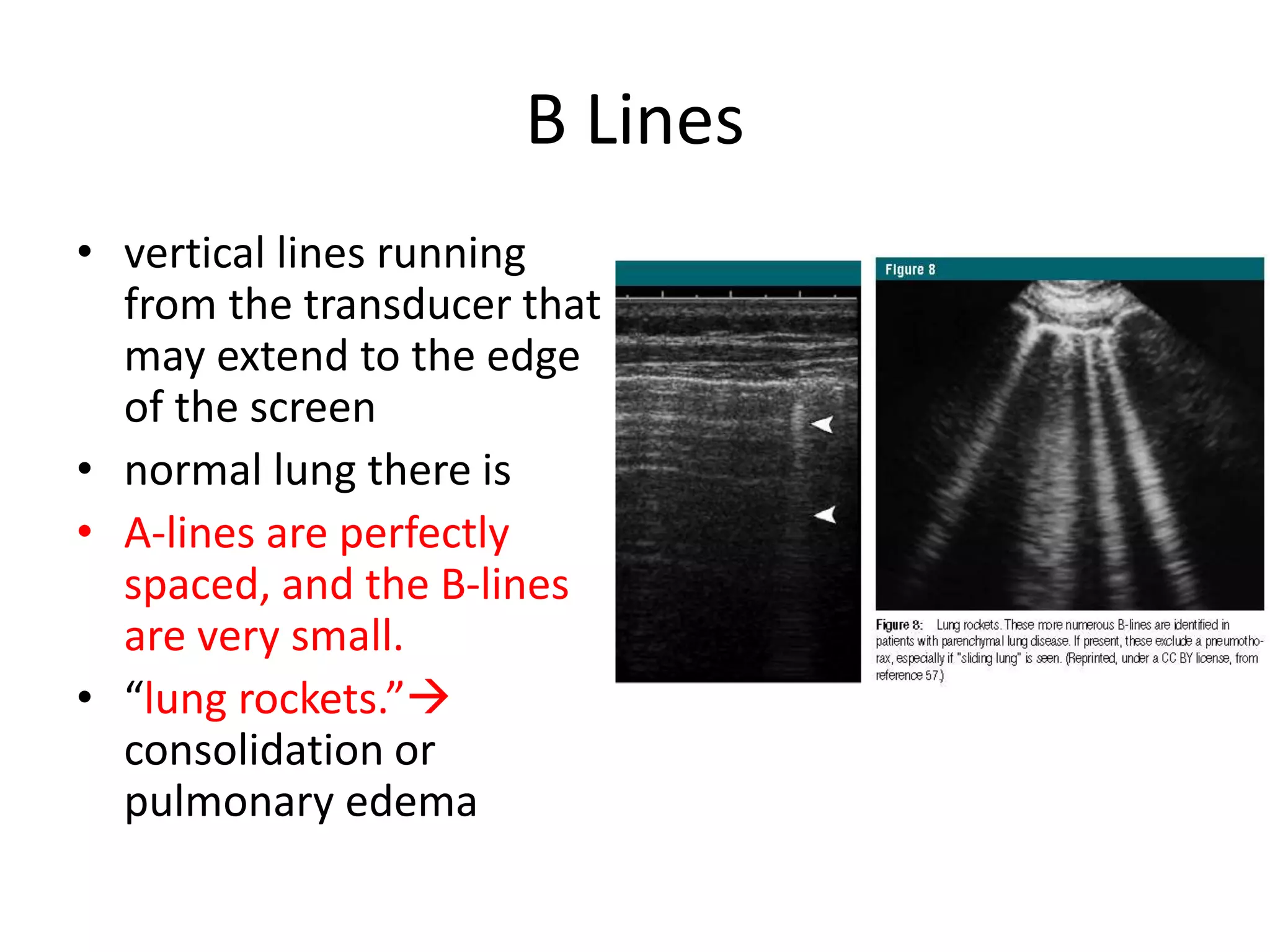 B Lines

• vertical lines running from the transducer that may extend to the edge of the screen
• normal lung there is
• A-lines are perfectly spaced, and the B-lines are very small.
• “lung rockets.”→ consolidation or pulmonary edema

Figure 8

Figure 8: Lung rockets. These more numerous B-lines are identified in patients with parenchymal lung disease. If present, these exclude a pneumothorax, especially if "sliding lung" is seen. (Reprinted, under a CC BY license, from reference 57.)